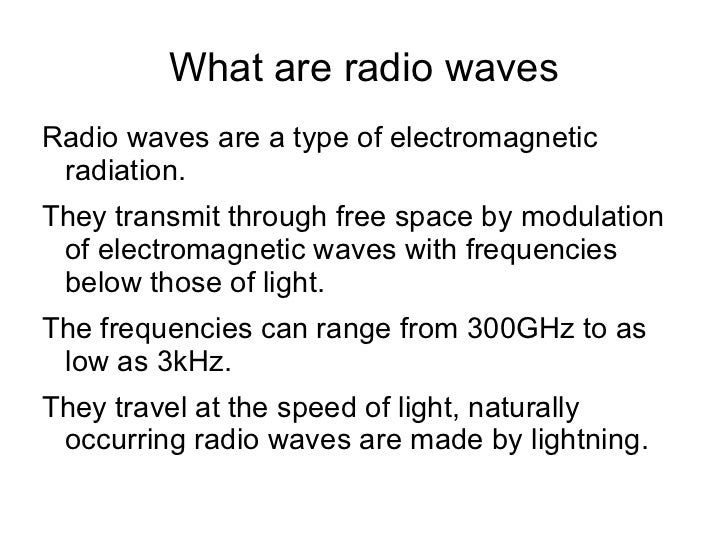 What are radio waves

Radio waves are a type of electromagnetic radiation.

They transmit through free space by modulation of electromagnetic waves with frequencies below those of light.

The frequencies can range from 300GHz to as low as 3kHz.

They travel at the speed of light, naturally occurring radio waves are made by lightning.